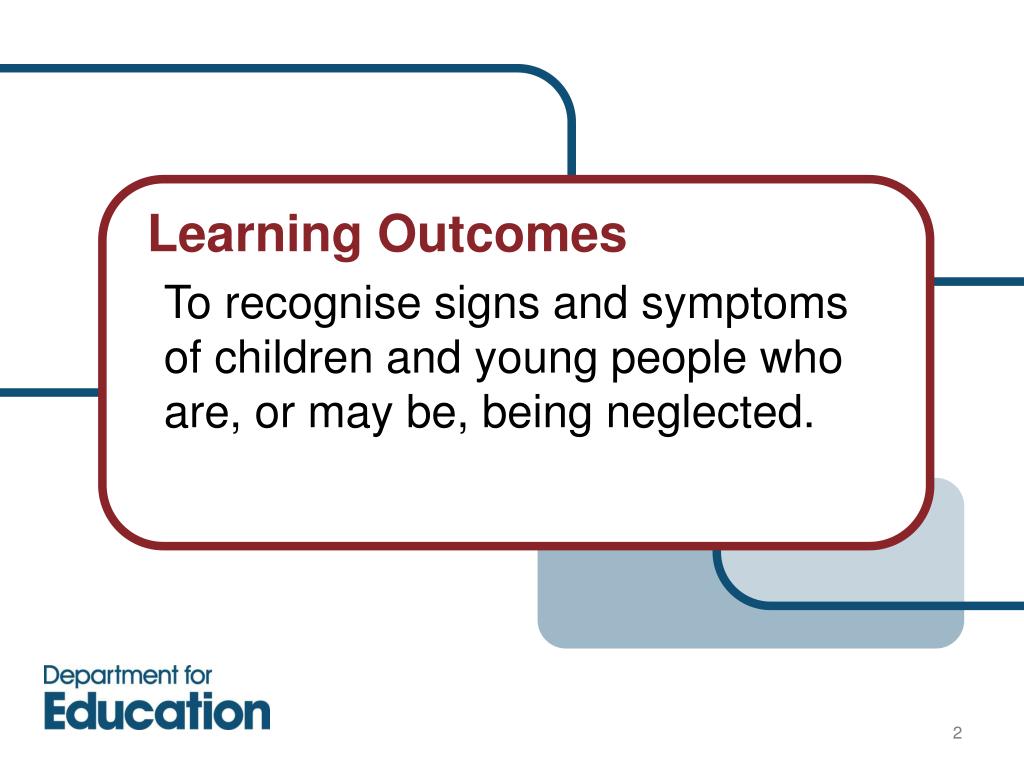 Learning Outcomes

To recognise signs and symptoms of children and young people who are, or may be, being neglected.

Department for
Education

2